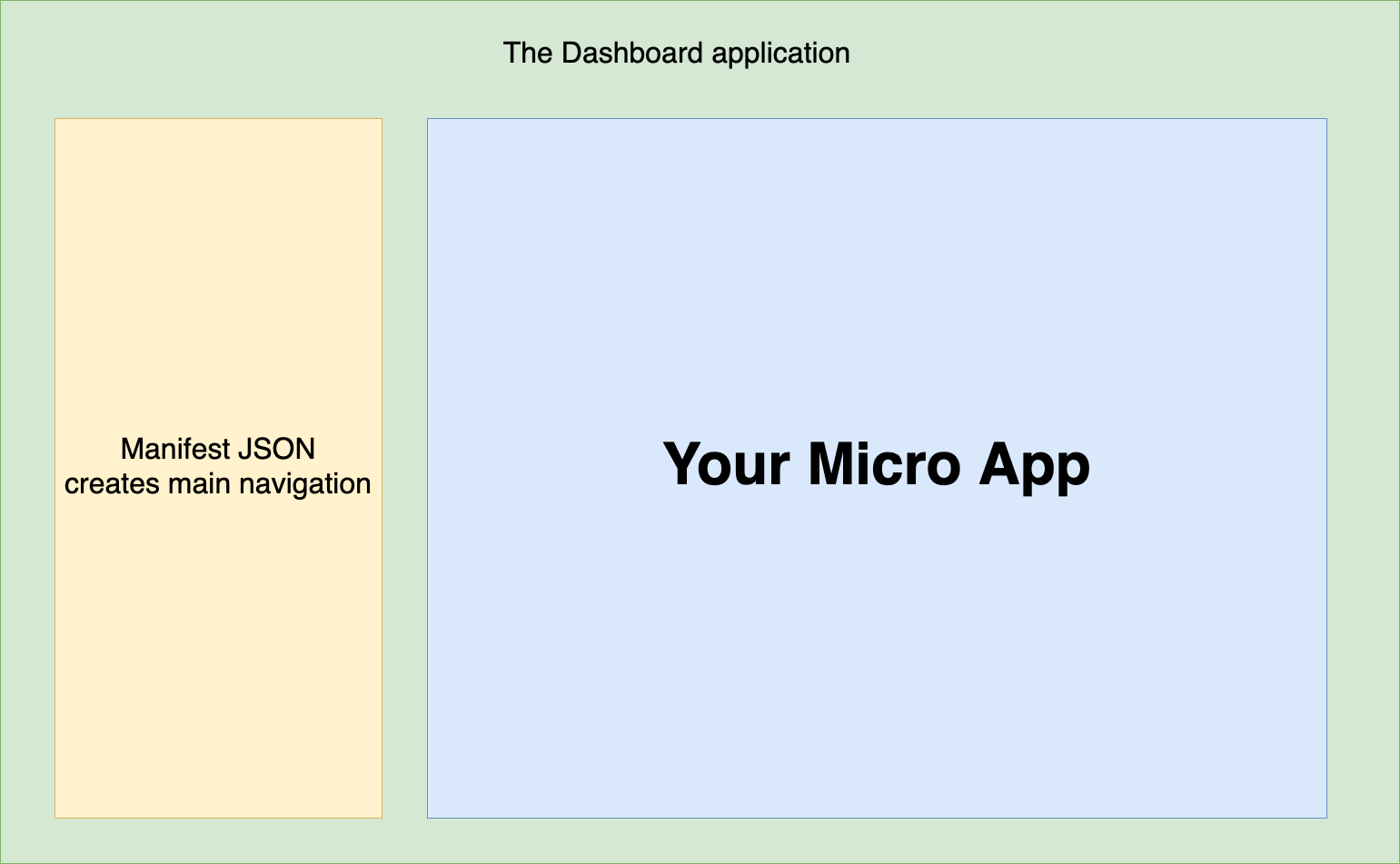 The Dashboard application

Manifest JSON
creates main navigation

Your Micro App